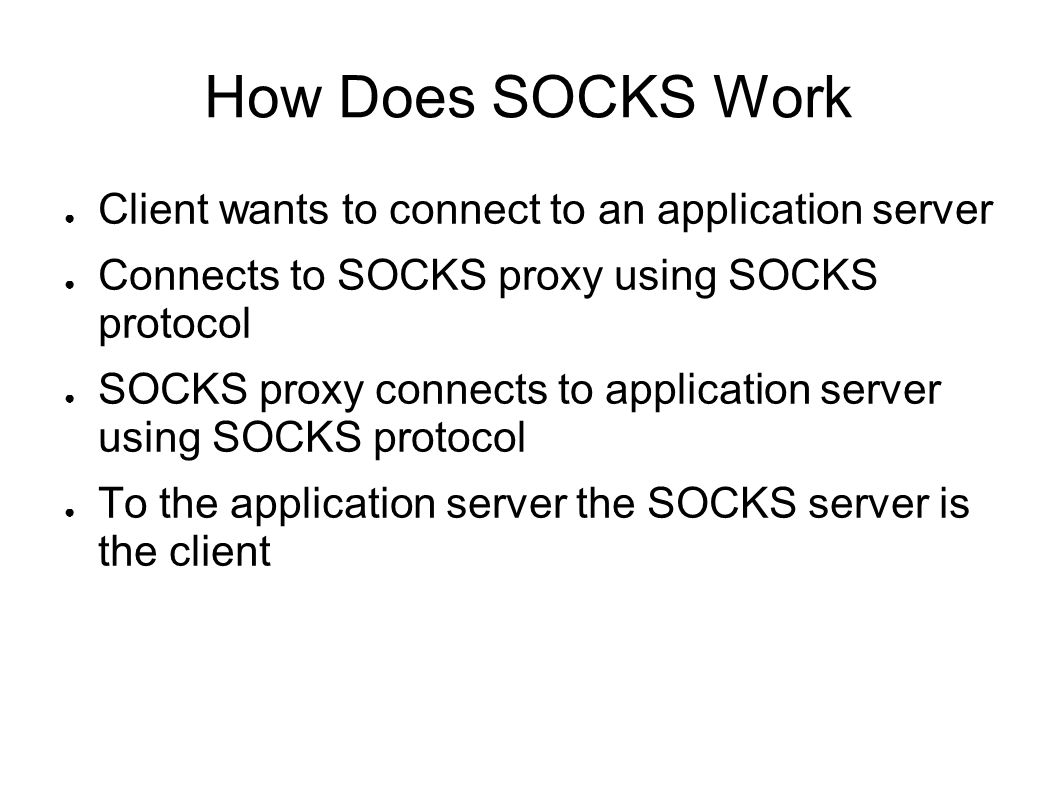 How Does SOCKS Work

● Client wants to connect to an application server

● Connects to SOCKS proxy using SOCKS protocol

● SOCKS proxy connects to application server using SOCKS protocol

● To the application server the SOCKS server is the client